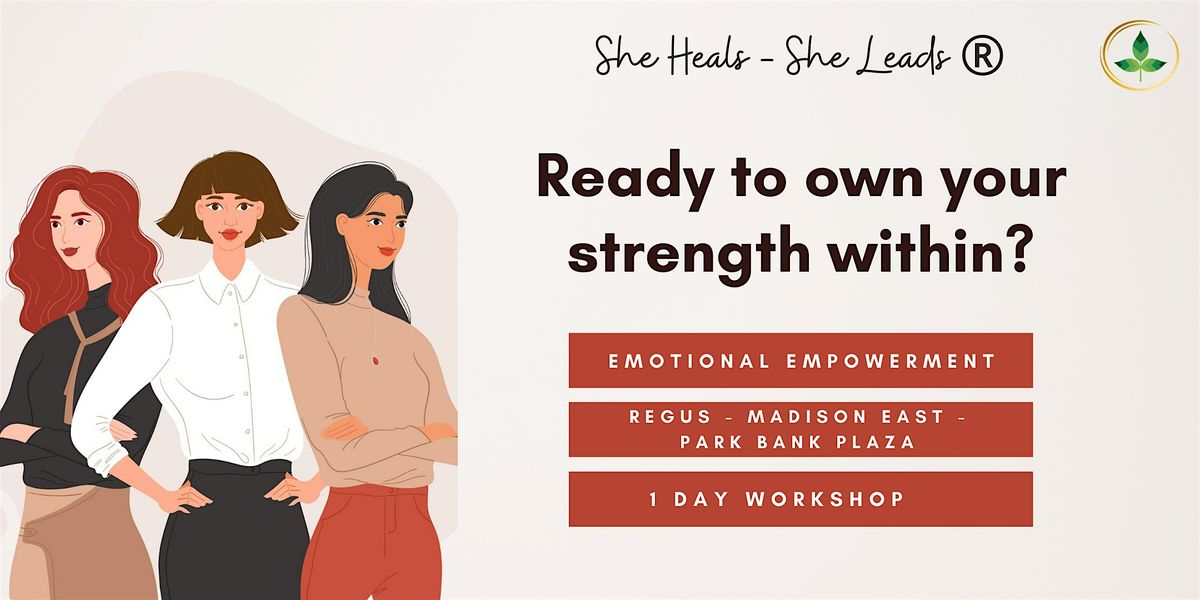 She Heals - She Leads ®

Ready to own your strength within?

EMOTIONAL EMPOWERMENT

REGUS - MADISON EAST - PARK BANK PLAZA

1 DAY WORKSHOP